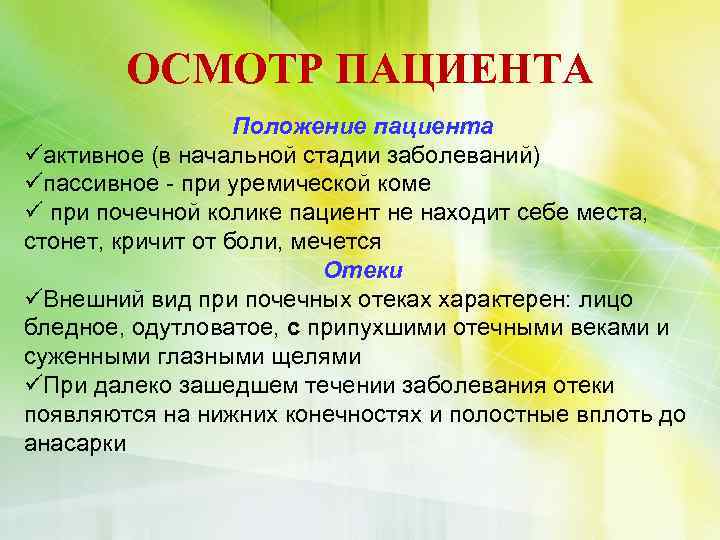 ОСМОТР ПАЦИЕНТА

Положение пациента

✓активное (в начальной стадии заболеваний)

✓пассивное - при уремической коме

✓ при почечной колике пациент не находит себе места, стонет, кричит от боли, мечется

Отеки

✓Внешний вид при почечных отеках характерен: лицо бледное, одутловатое, с припухшими отечными веками и суженными глазными щелями

✓При далеко зашедшем течении заболевания отеки появляются на нижних конечностях и полостные вплоть до анасарки